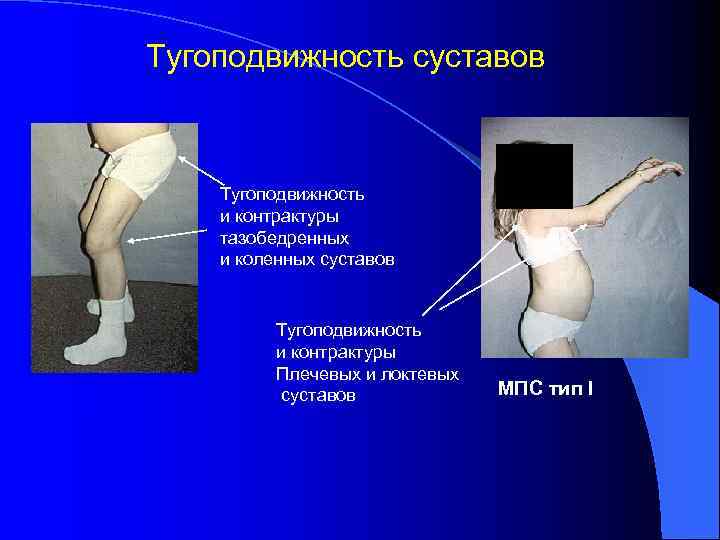 Тугоподвижность суставов

Тугоподвижность и контрактуры тазобедренных и коленных суставов

Тугоподвижность и контрактуры Плечевых и локтевых суставов

МПС тип I